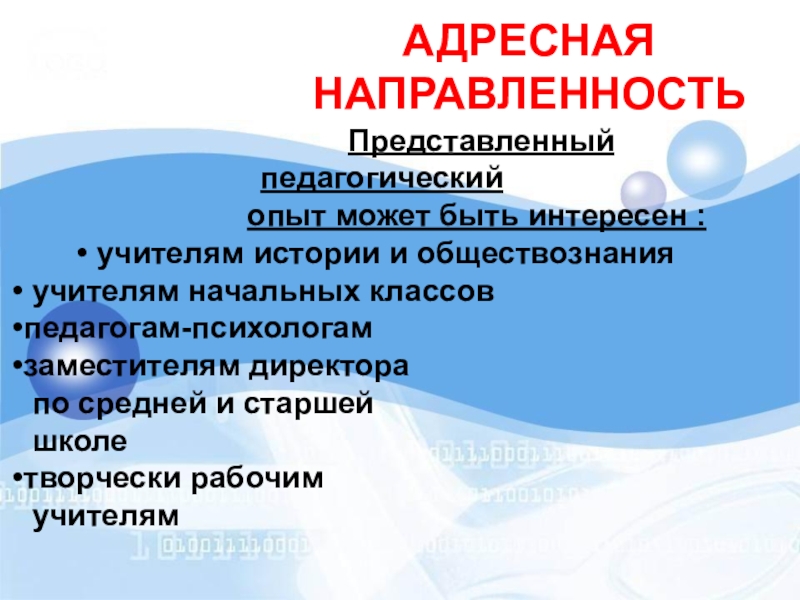 АДРЕСНАЯ НАПРАВЛЕННОСТЬ

Представленный педагогический опыт может быть интересен :

• учителям истории и обществознания
• учителям начальных классов
•педагогам-психологам
•заместителям директора по средней и старшей школе
•творчески рабочим учителям